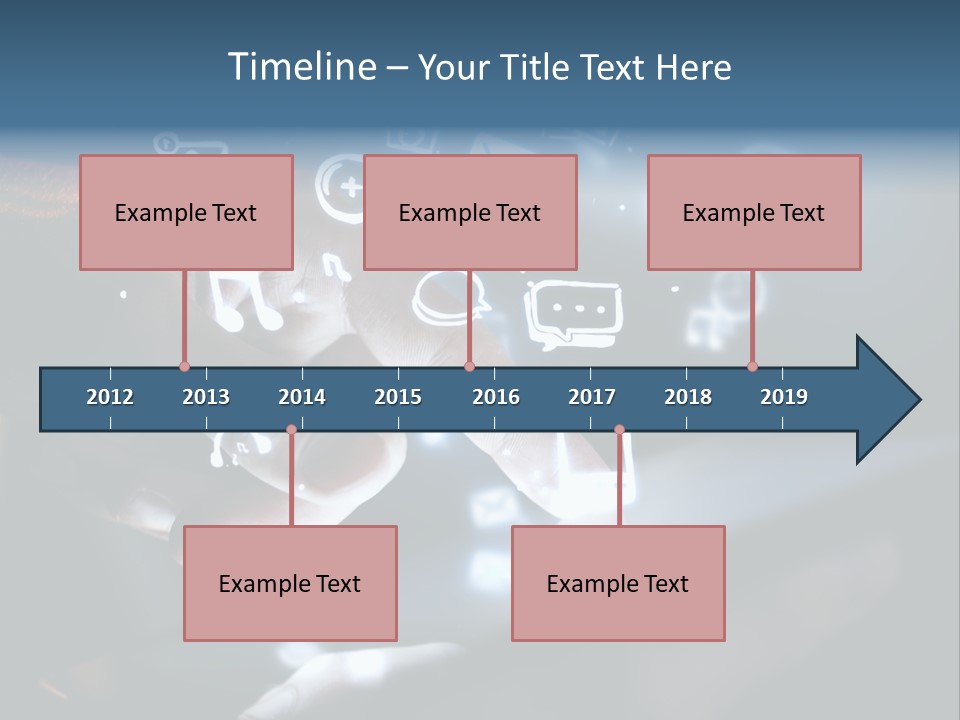 Timeline – Your Title Text Here

Example Text

Example Text

Example Text

2012 2013 2014 2015 2016 2017 2018 2019

Example Text

Example Text